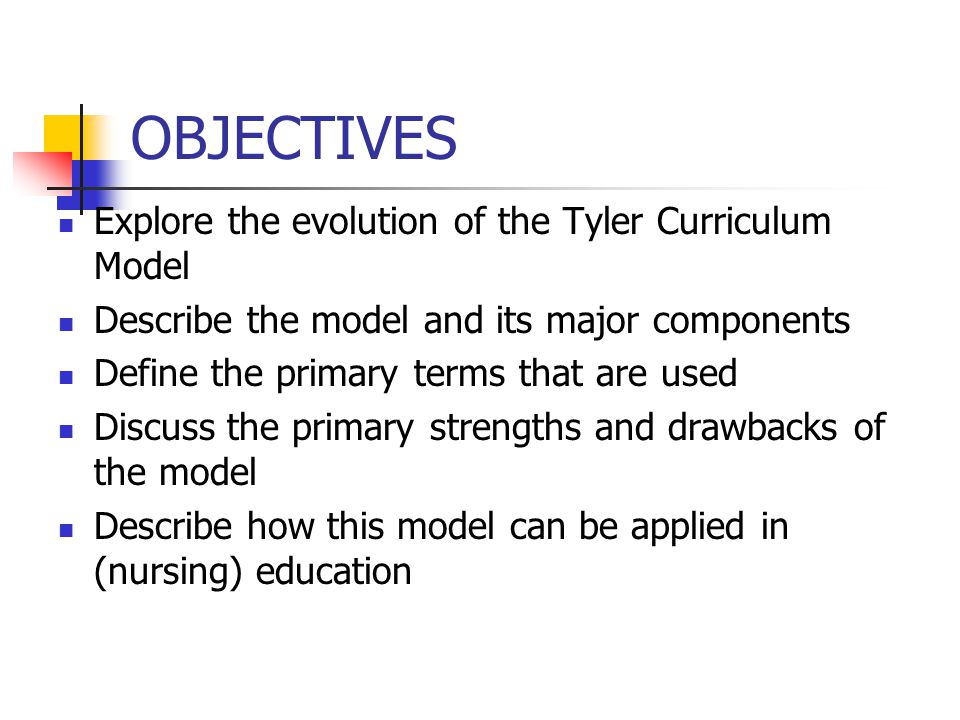 OBJECTIVES

- Explore the evolution of the Tyler Curriculum Model
- Describe the model and its major components
- Define the primary terms that are used
- Discuss the primary strengths and drawbacks of the model
- Describe how this model can be applied in (nursing) education